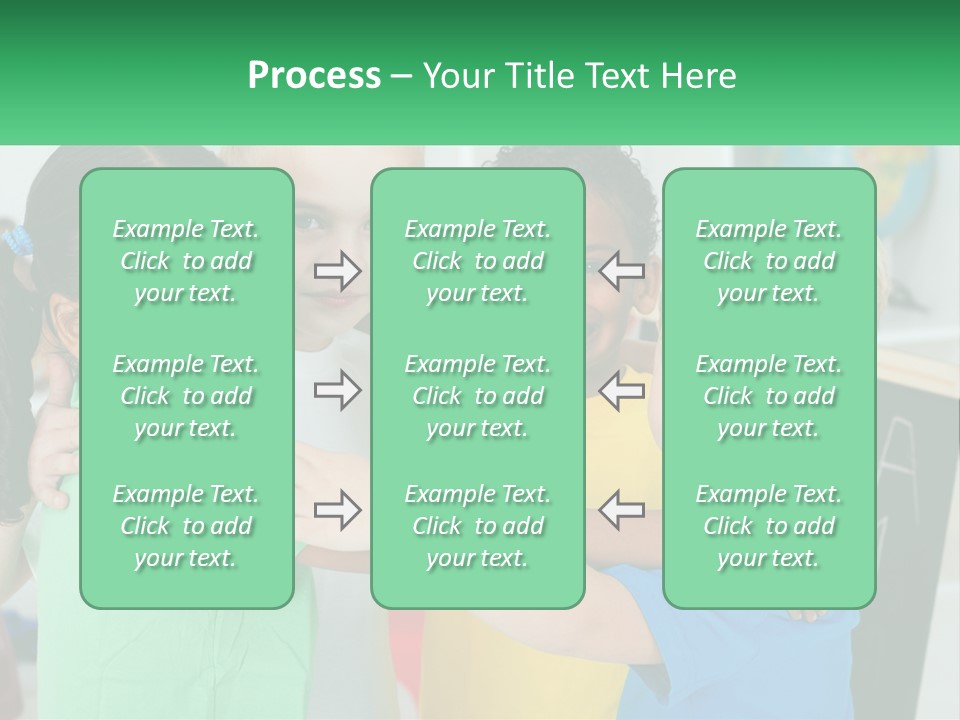 Process – Your Title Text Here

Example Text. Click to add your text.

Example Text. Click to add your text.

Example Text. Click to add your text.

Example Text. Click to add your text.

Example Text. Click to add your text.

Example Text. Click to add your text.

Example Text. Click to add your text.

Example Text. Click to add your text.

Example Text. Click to add your text.